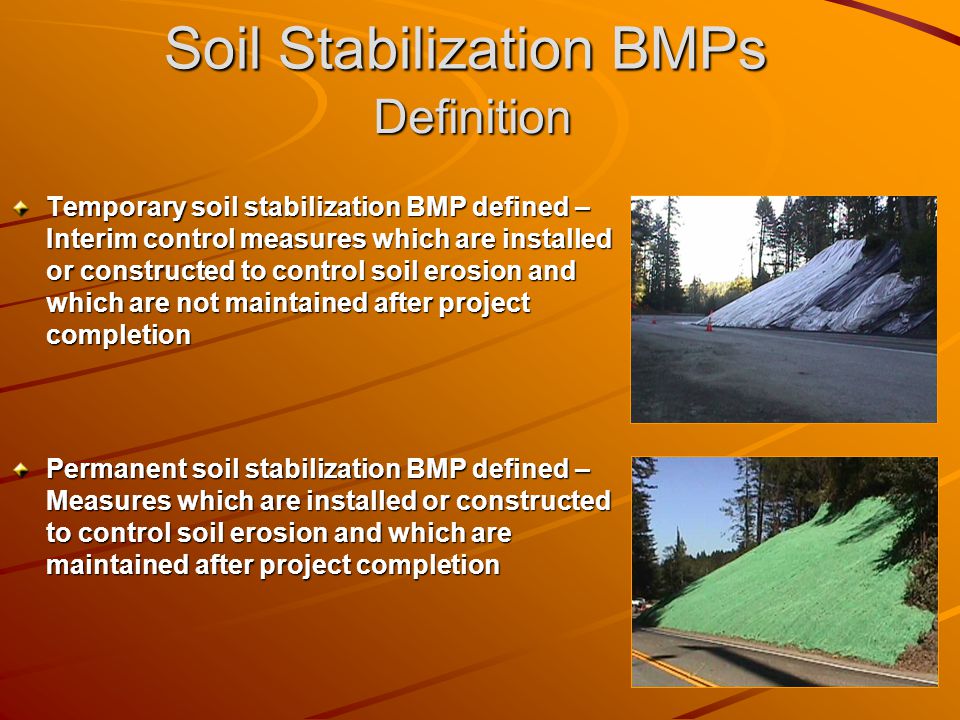 Soil Stabilization BMPs
Definition

Temporary soil stabilization BMP defined – Interim control measures which are installed or constructed to control soil erosion and which are not maintained after project completion

Permanent soil stabilization BMP defined – Measures which are installed or constructed to control soil erosion and which are maintained after project completion